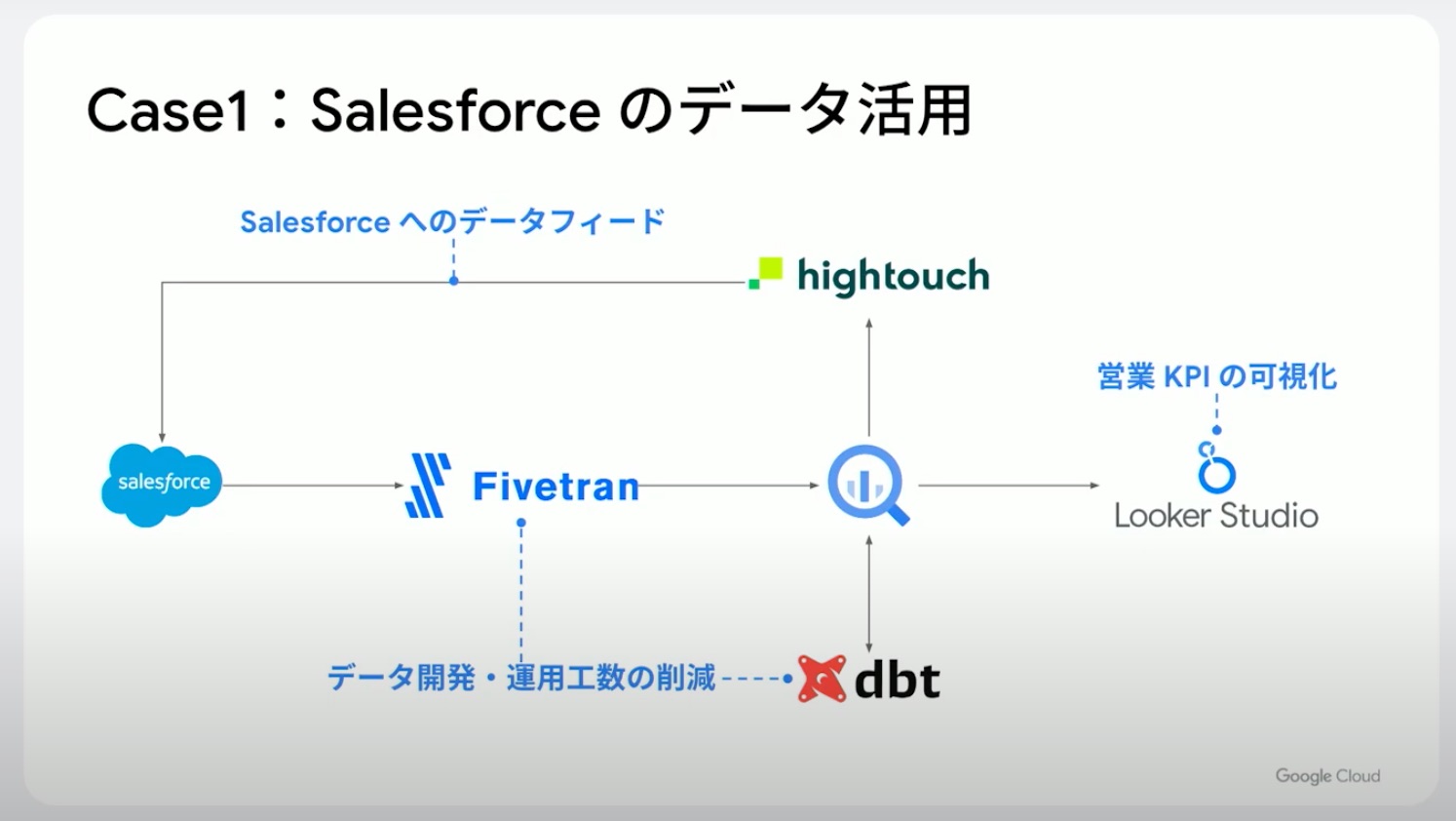 Case1：Salesforce のデータ活用

Salesforce へのデータフィード

hightouch

営業 KPI の可視化

salesforce

Fivetran

Looker Studio

データ開発・運用工数の削減

dbt

Google Cloud